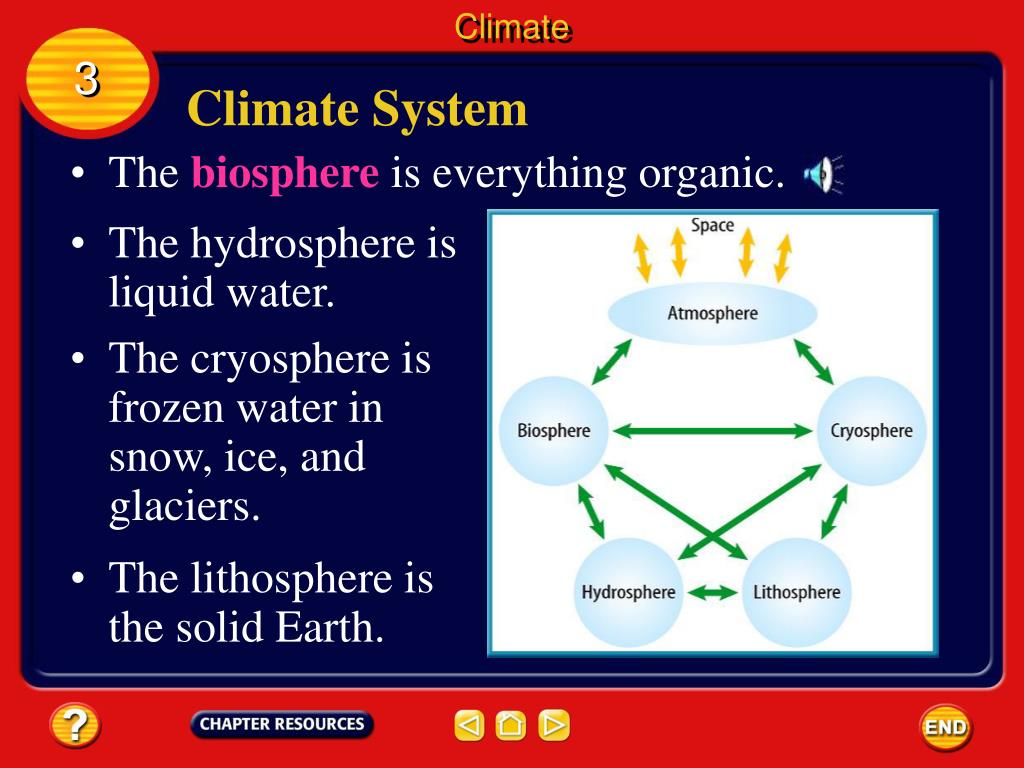 Climate

3

Climate System

• The biosphere is everything organic.

• The hydrosphere is liquid water.

• The cryosphere is frozen water in snow, ice, and glaciers.

• The lithosphere is the solid Earth.

Space

Atmosphere

Biosphere

Cryosphere

Hydrosphere

Lithosphere

?

CHAPTER RESOURCES

END